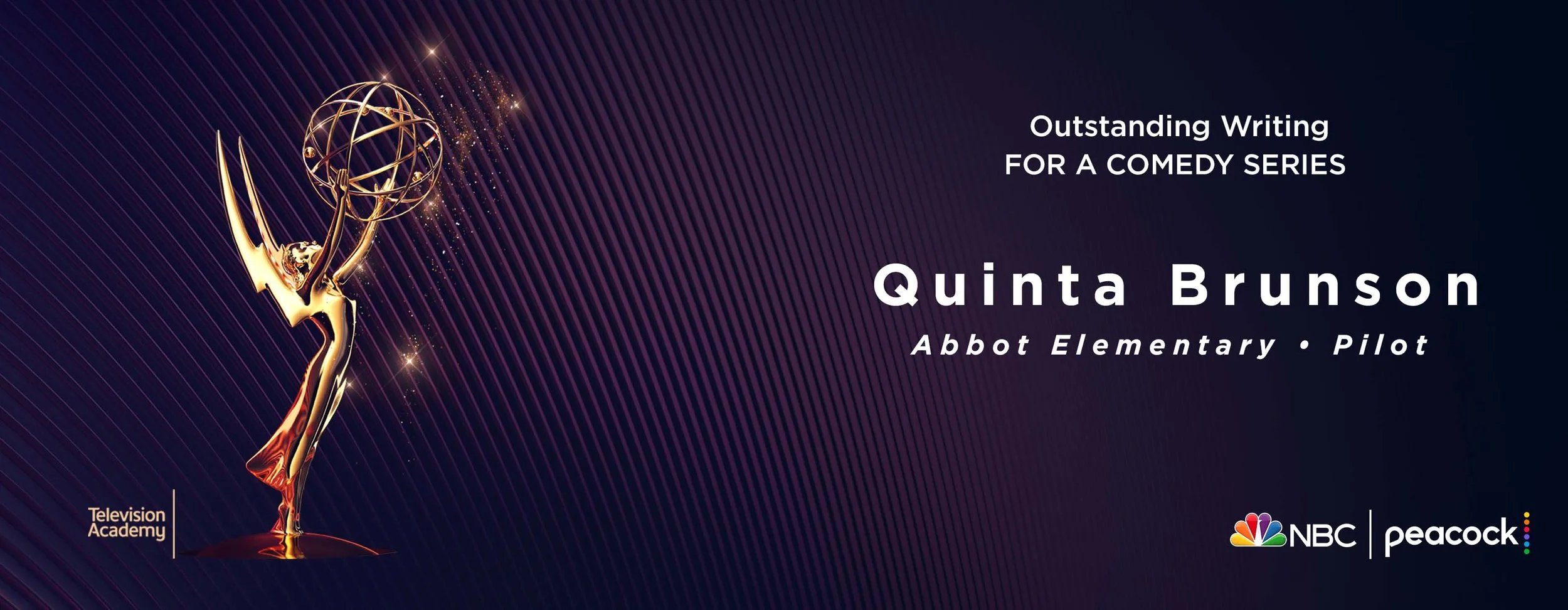 Outstanding Writing
FOR A COMEDY SERIES

Quinta Brunson
Abbot Elementary • Pilot

Television Academy

NBC | peacock